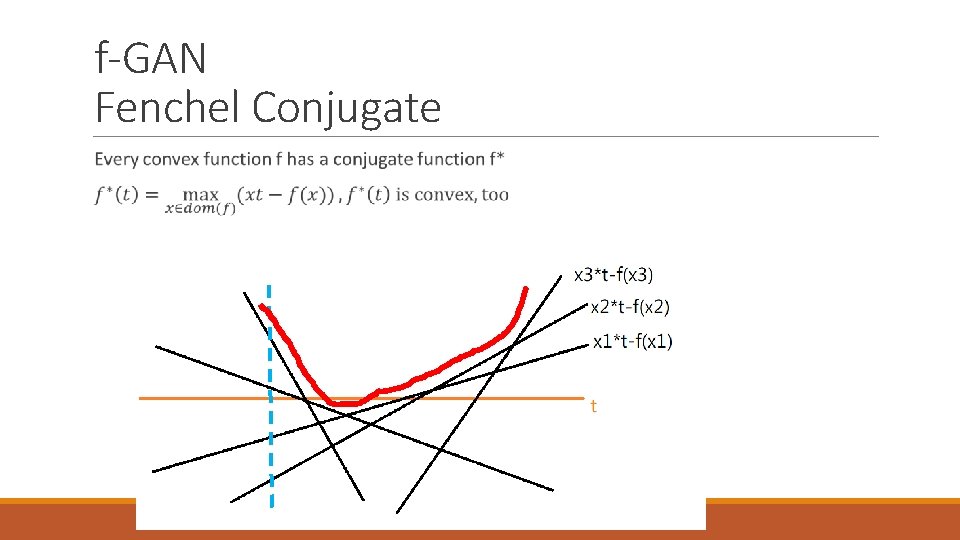 f-GAN
Fenchel Conjugate

Every convex function f has a conjugate function f*

$f^*(t) = \max_{x \in dom(f)} (xt - f(x))$ , $f^*(t)$ is convex, too

x3*t-f(x3)
x2*t-f(x2)
x1*t-f(x1)
t